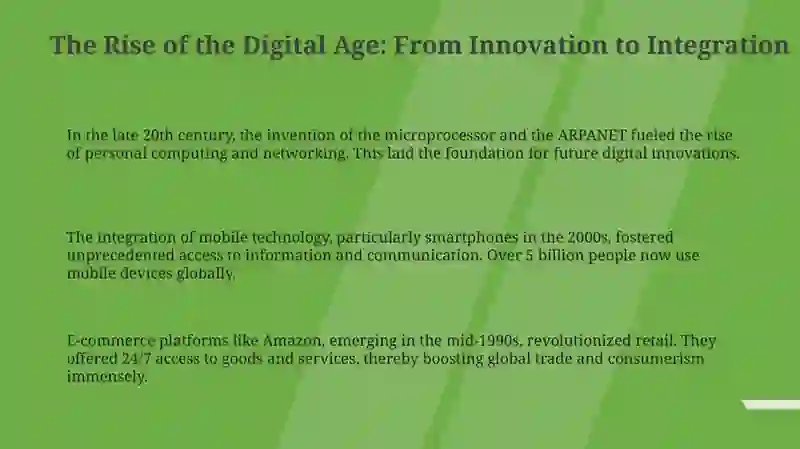 The Rise of the Digital Age: From Innovation to Integration

In the late 20th century, the invention of the microprocessor and the ARPANET fueled the rise of personal computing and networking. This laid the foundation for future digital innovations.

The integration of mobile technology, particularly smartphones in the 2000s, fostered unprecedented access to information and communication. Over 5 billion people now use mobile devices globally.

E-commerce platforms like Amazon, emerging in the mid-1990s, revolutionized retail. They offered 24/7 access to goods and services, thereby boosting global trade and consumerism immensely.